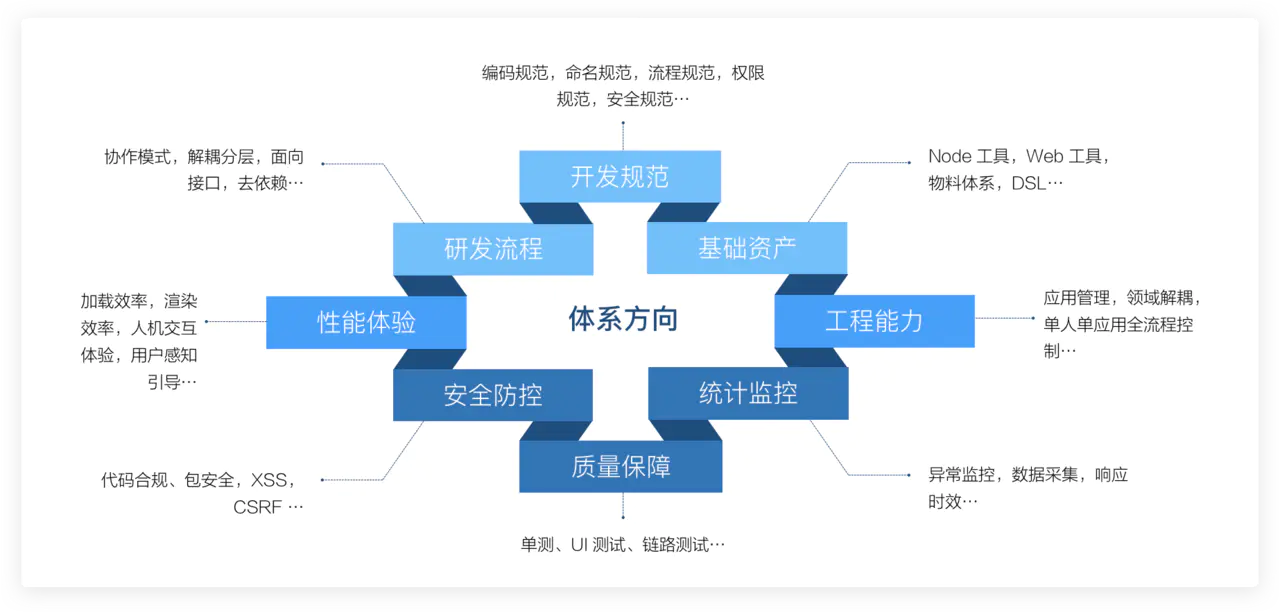 编码规范，命名规范，流程规范，权限规范，安全规范…

开发规范

协作模式，解耦分层，面向接口，去依赖…

研发流程

Node 工具，Web 工具，物料体系，DSL…

基础资产

加载效率，渲染效率，人机交互体验，用户感知引导…

性能体验

体系方向

工程能力

应用管理，领域解耦，单人单应用全流程控制…

安全防控

统计监控

代码合规、包安全，XSS，CSRF …

质量保障

异常监控，数据采集，响应时效…

单测、UI 测试、链路测试…